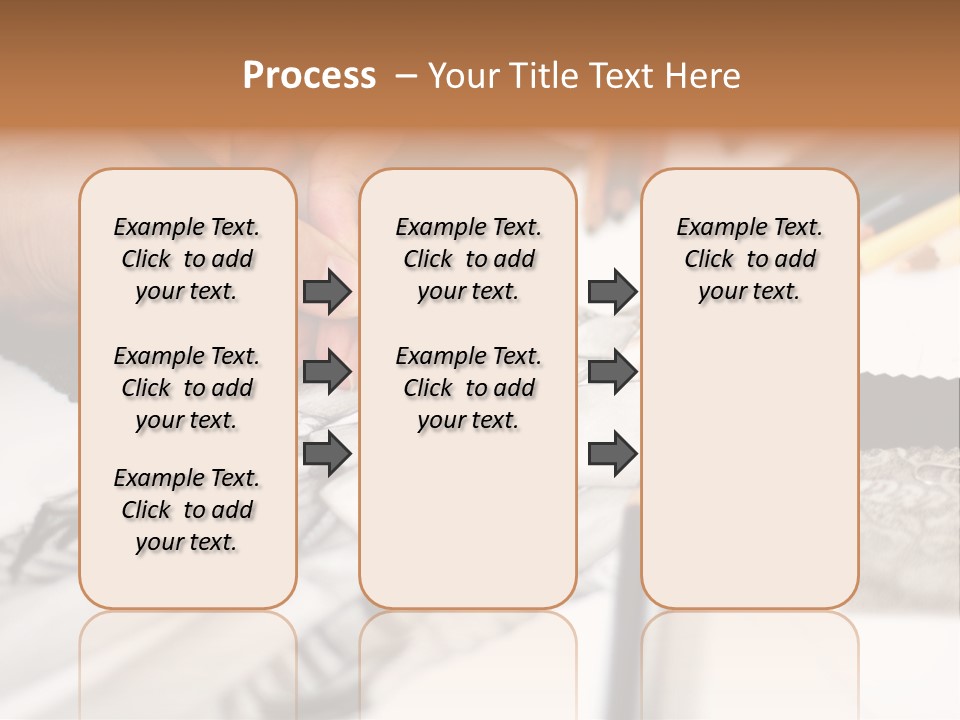 Process – Your Title Text Here

Example Text. Click to add your text.

Example Text. Click to add your text.

Example Text. Click to add your text.

Example Text. Click to add your text.

Example Text. Click to add your text.

Example Text. Click to add your text.